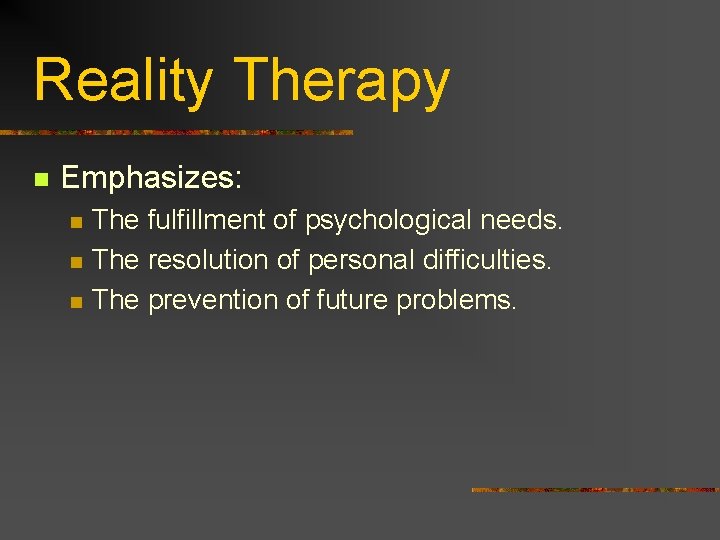 Reality Therapy

Emphasizes:

The fulfillment of psychological needs.

The resolution of personal difficulties.

The prevention of future problems.